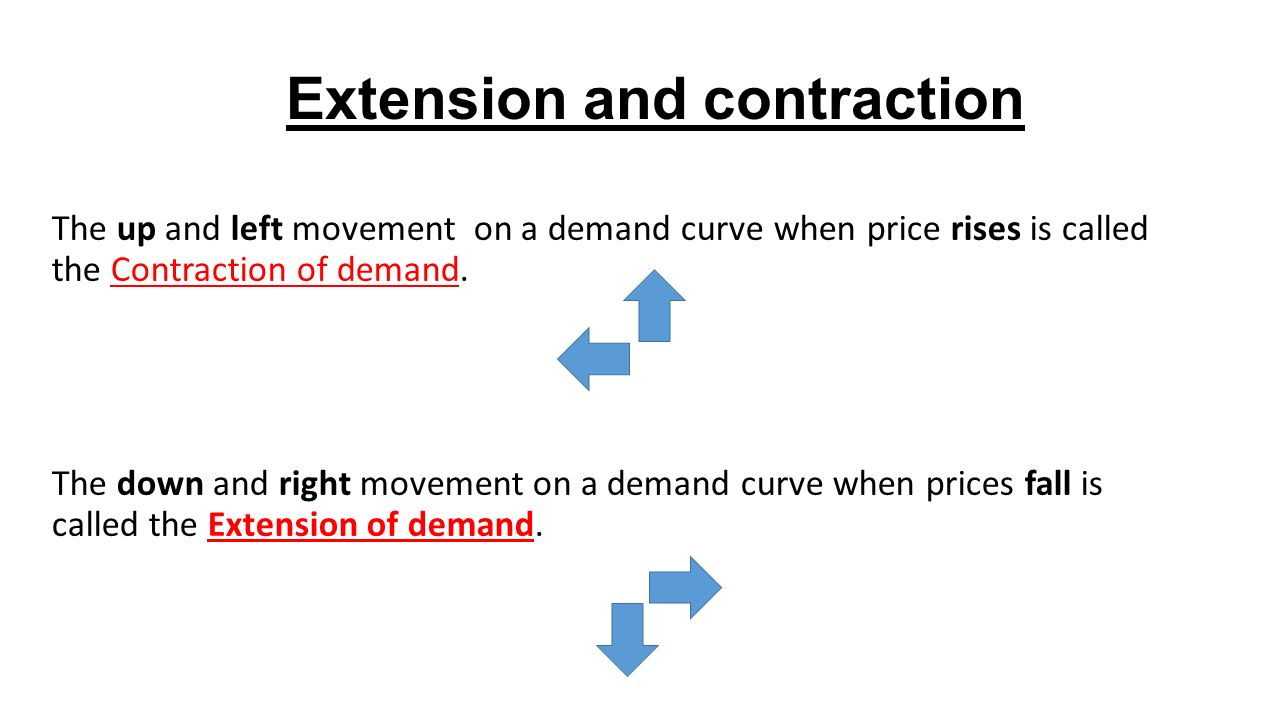 Extension and contraction

The up and left movement on a demand curve when price rises is called the Contraction of demand.

The down and right movement on a demand curve when prices fall is called the Extension of demand.